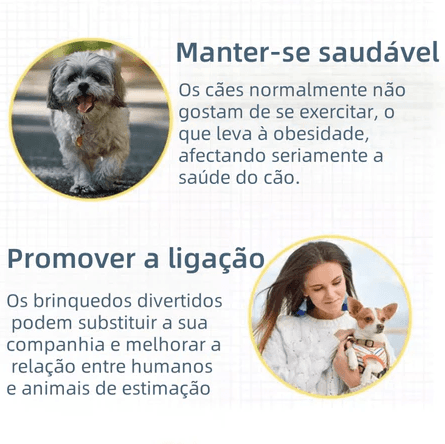 Manter-se saudável

Os cães normalmente não gostam de se exercitar, o que leva à obesidade, afectando seriamente a saúde do cão.

Promover a ligação

Os brinquedos divertidos podem substituir a sua companhia e melhorar a relação entre humanos e animais de estimação